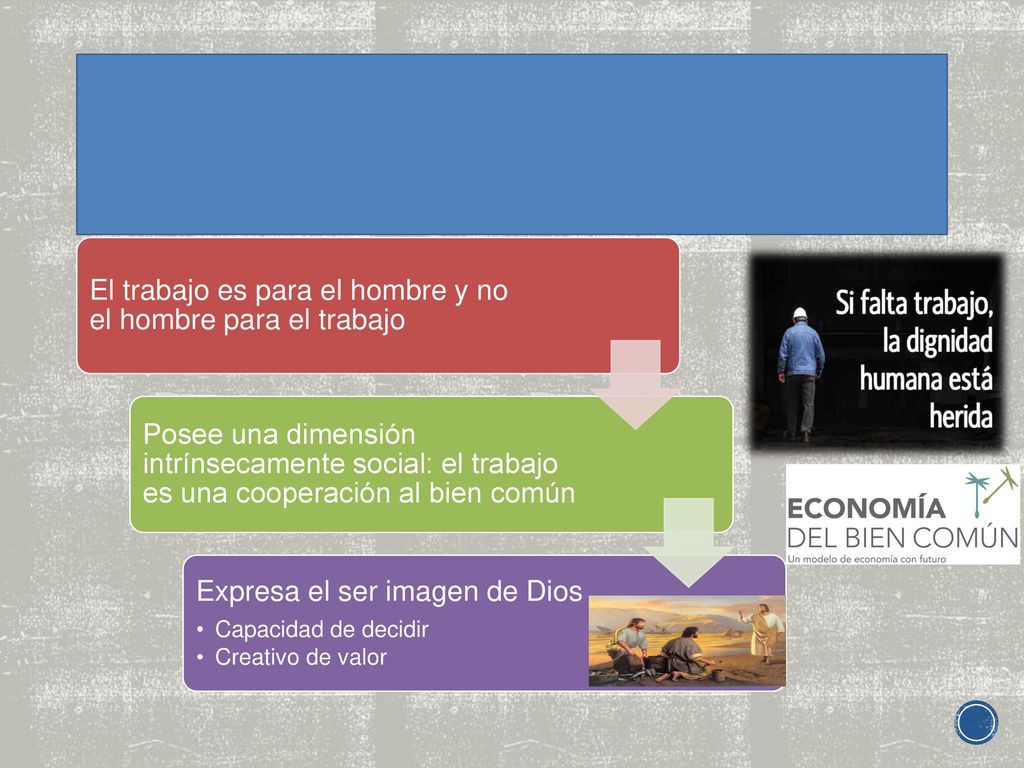 El trabajo es para el hombre y no el hombre para el trabajo

Posee una dimensión intrínsecamente social: el trabajo es una cooperación al bien común

Expresa el ser imagen de Dios
• Capacidad de decidir
• Creativo de valor

Si falta trabajo, la dignidad humana está herida

ECONOMÍA DEL BIEN COMÚN
Un modelo de economía con futuro